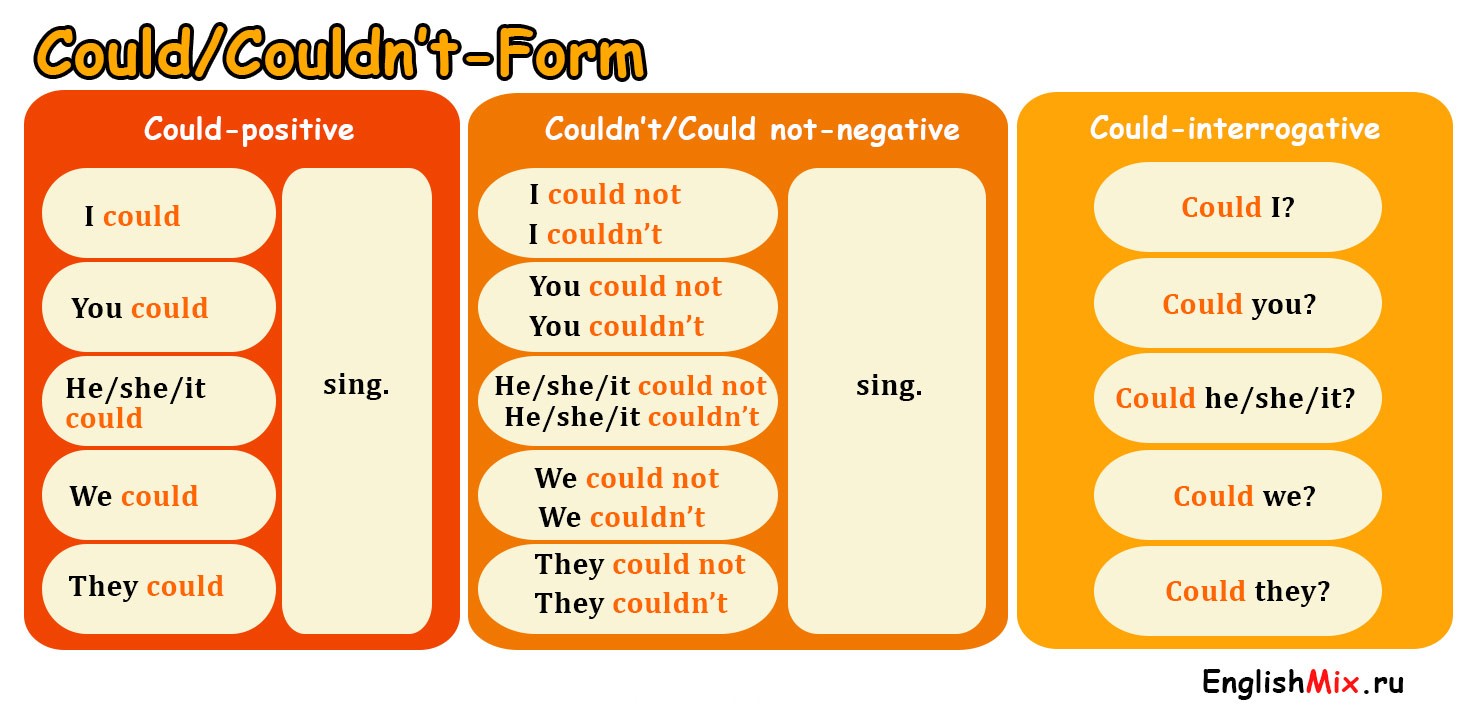 Could/Couldn't-Form

Could-positive

I could

You could

He/she/it could

We could

They could

sing.

Couldn't/Could not-negative

I could not
I couldn't

You could not
You couldn't

He/she/it could not
He/she/it couldn't

We could not
We couldn't

They could not
They couldn't

sing.

Could-interrogative

Could I?

Could you?

Could he/she/it?

Could we?

Could they?

EnglishMix.ru